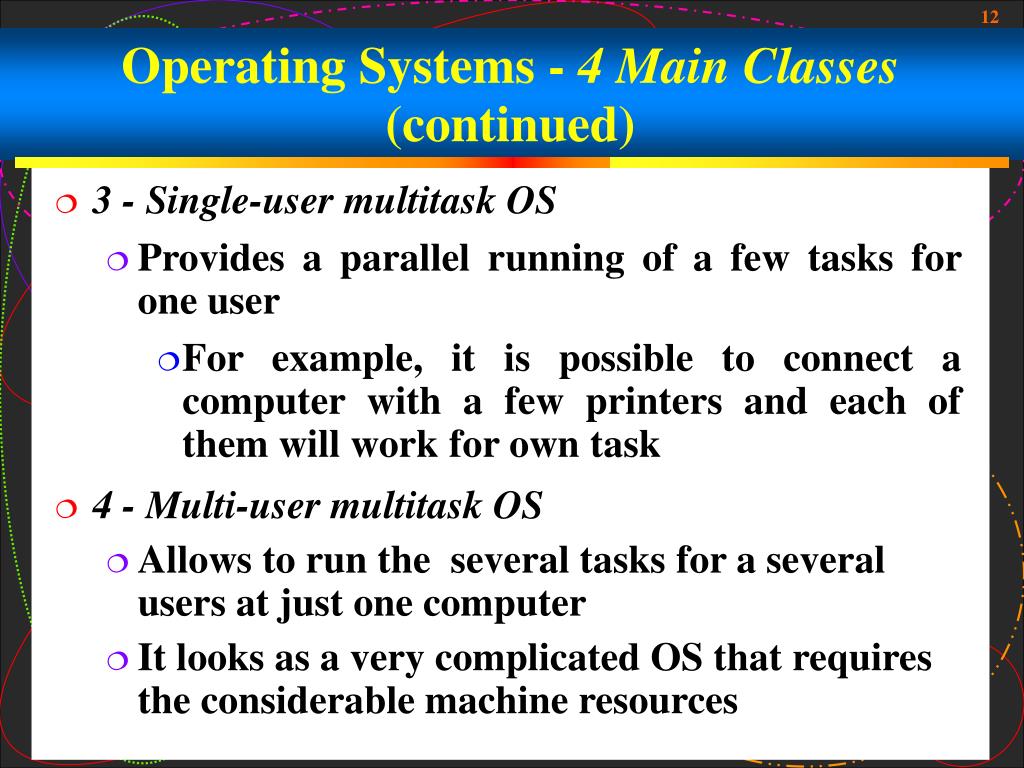 12

Operating Systems - 4 Main Classes (continued)

3 - Single-user multitask OS

Provides a parallel running of a few tasks for one user

For example, it is possible to connect a computer with a few printers and each of them will work for own task

4 - Multi-user multitask OS

Allows to run the several tasks for a several users at just one computer

It looks as a very complicated OS that requires the considerable machine resources